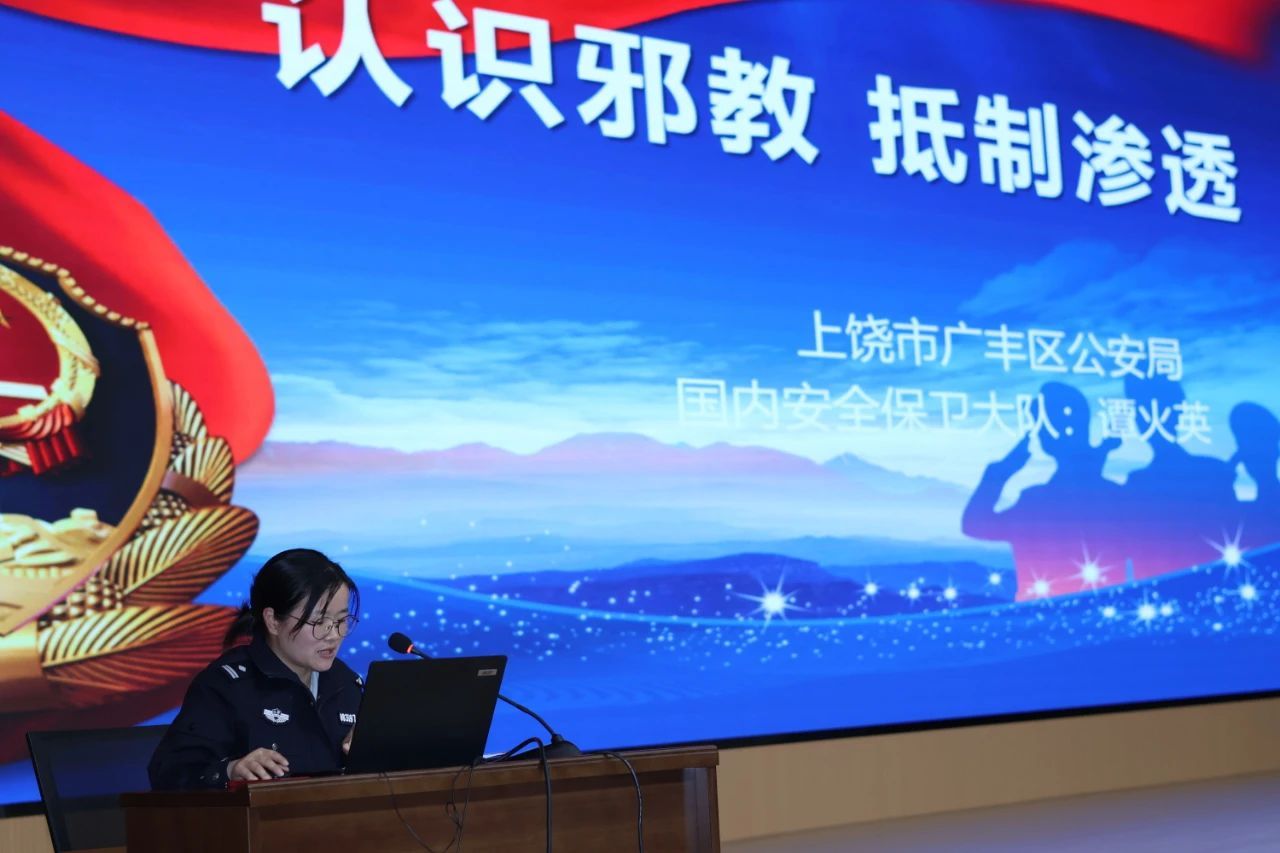 认识邪教 抵制渗透

上饶市广丰区公安局
国内安全保卫大队：谭火英